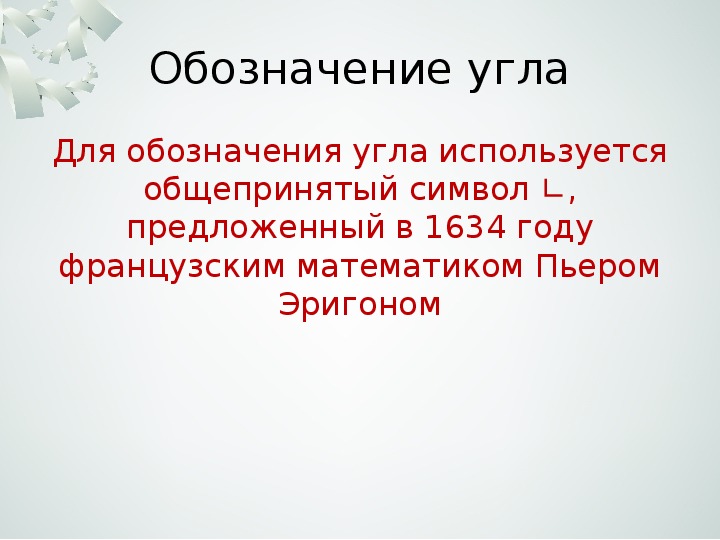 Обозначение угла

Для обозначения угла используется общепринятый символ ∟, предложенный в 1634 году французским математиком Пьером Эригоном